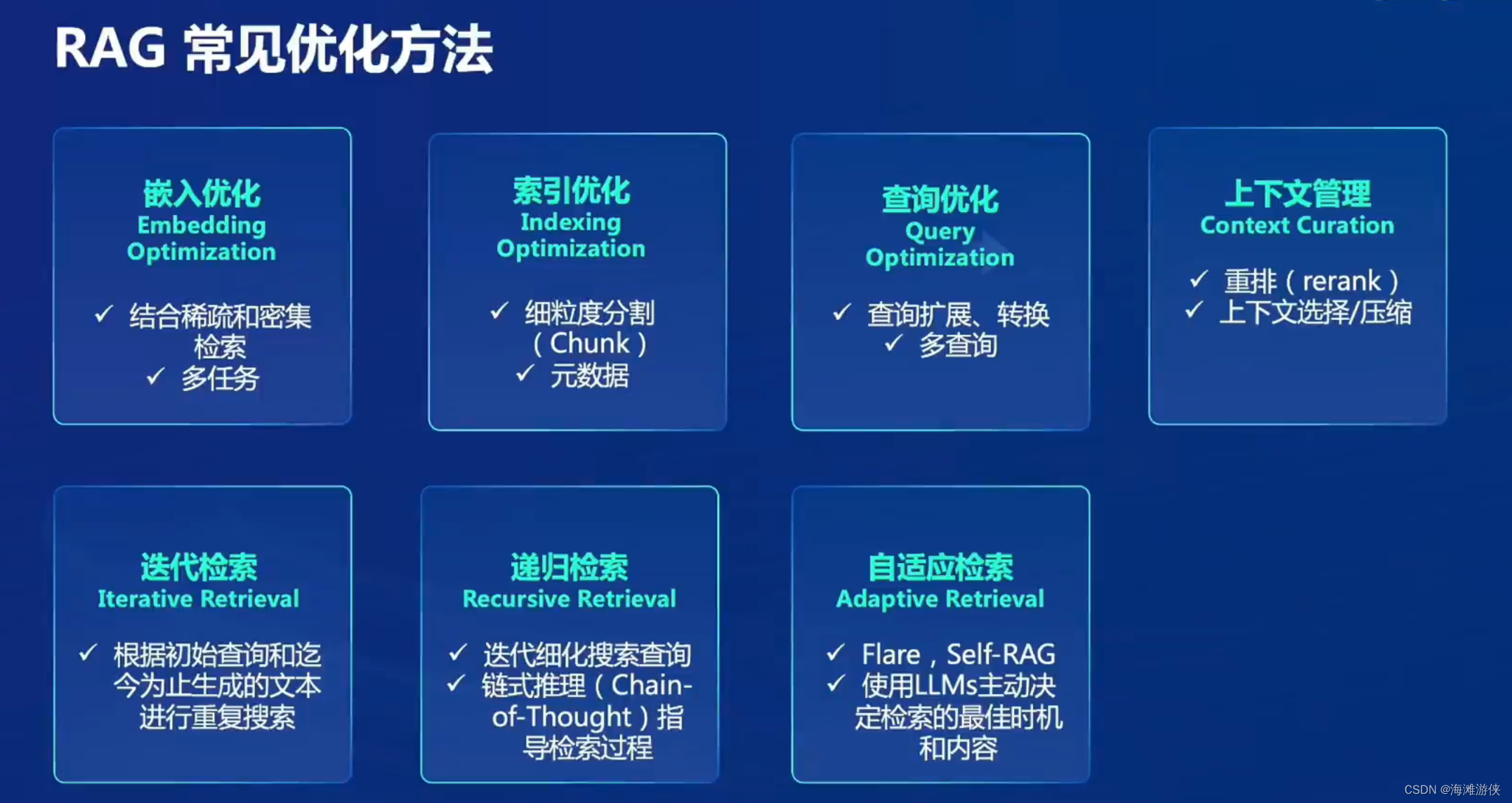 RAG 常见优化方法

嵌入优化
Embedding Optimization

✓ 结合稀疏和密集检索
✓ 多任务

索引优化
Indexing Optimization

✓ 细粒度分割（Chunk）
✓ 元数据

查询优化
Query Optimization

✓ 查询扩展、转换
✓ 多查询

上下文管理
Context Curation

✓ 重排（rerank）
✓ 上下文选择/压缩

迭代检索
Iterative Retrieval

✓ 根据初始查询和迄今为止生成的文本进行重复搜索

递归检索
Recursive Retrieval

✓ 迭代细化搜索查询
✓ 链式推理（Chain-of-Thought）指导检索过程

自适应检索
Adaptive Retrieval

✓ Flare，Self-RAG
✓ 使用LLMs主动决定检索的最佳时机和内容

CSDN @海滩游侠